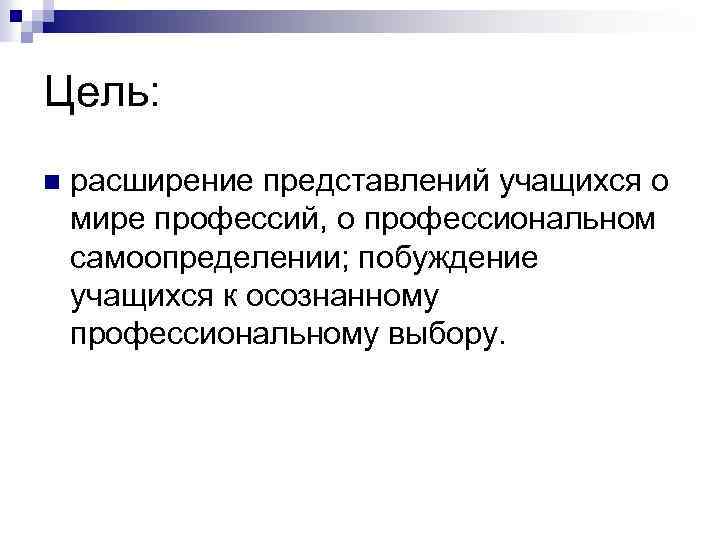 Цель:

расширение представлений учащихся о мире профессий, о профессиональном самоопределении; побуждение учащихся к осознанному профессиональному выбору.